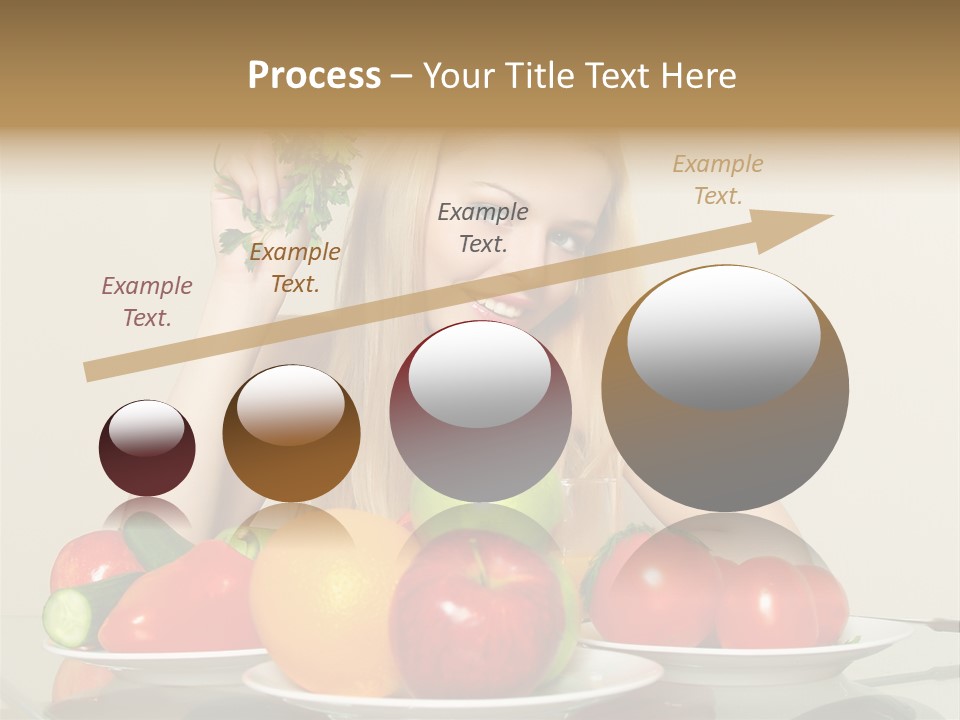 Process – Your Title Text Here

Example Text.

Example Text.

Example Text.

Example Text.